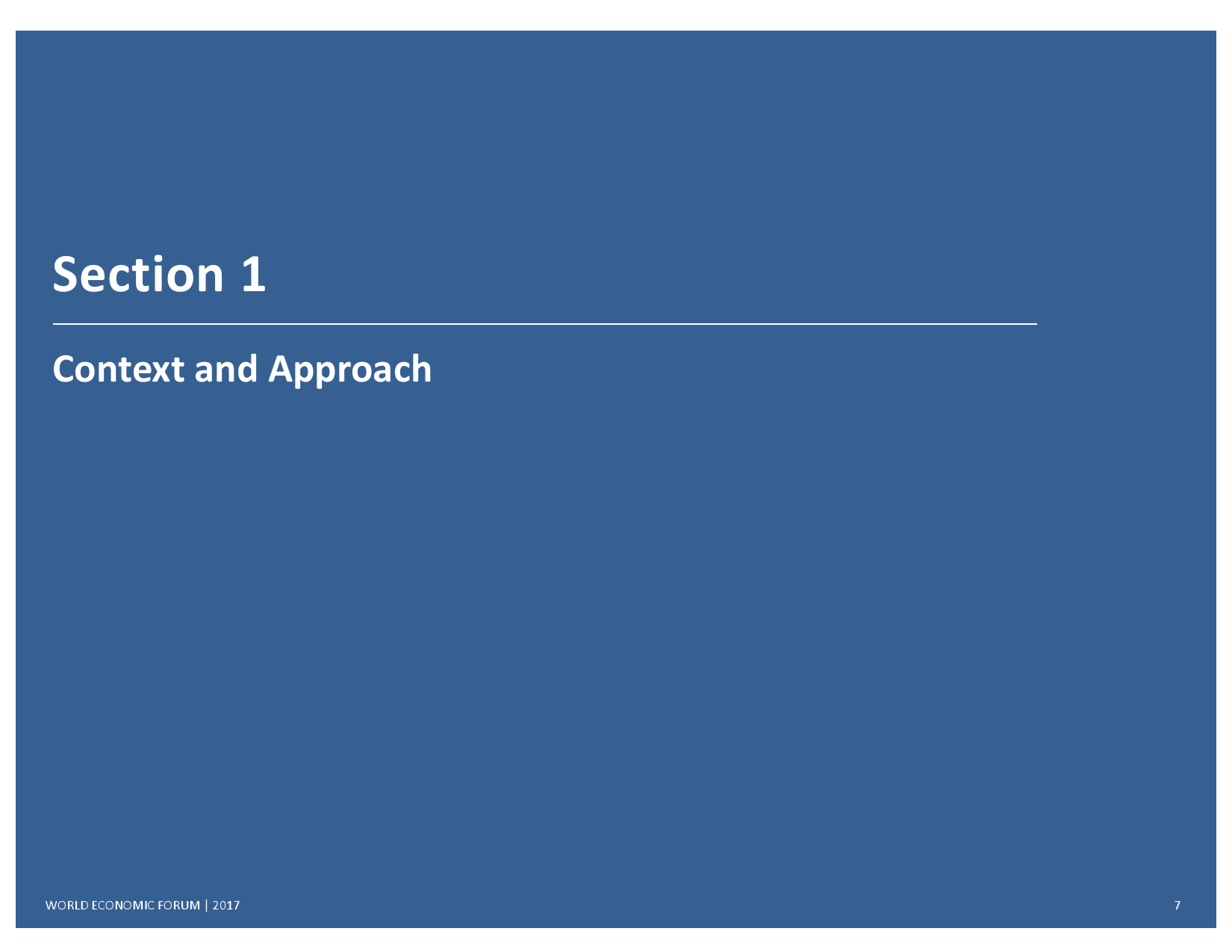 Section 1

Context and Approach

WORLD ECONOMIC FORUM | 2017

7